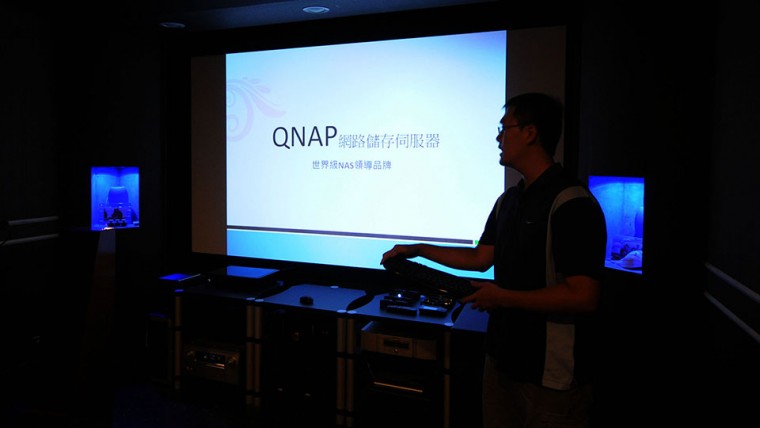 QNAP網路儲存伺服器

世界級NAS領導品牌